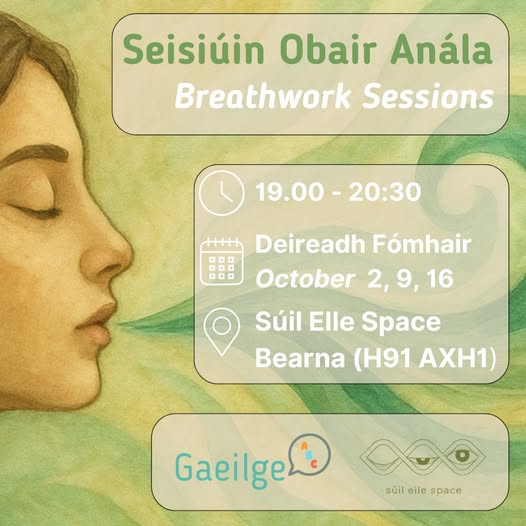 Seisiúin Obair Anála
Breathwork Sessions

19.00 - 20:30

Deireadh Fómhair
October 2, 9, 16

Súil Elle Space
Bearna (H91 AXH1)

Gaeilge ABC

súil eile space